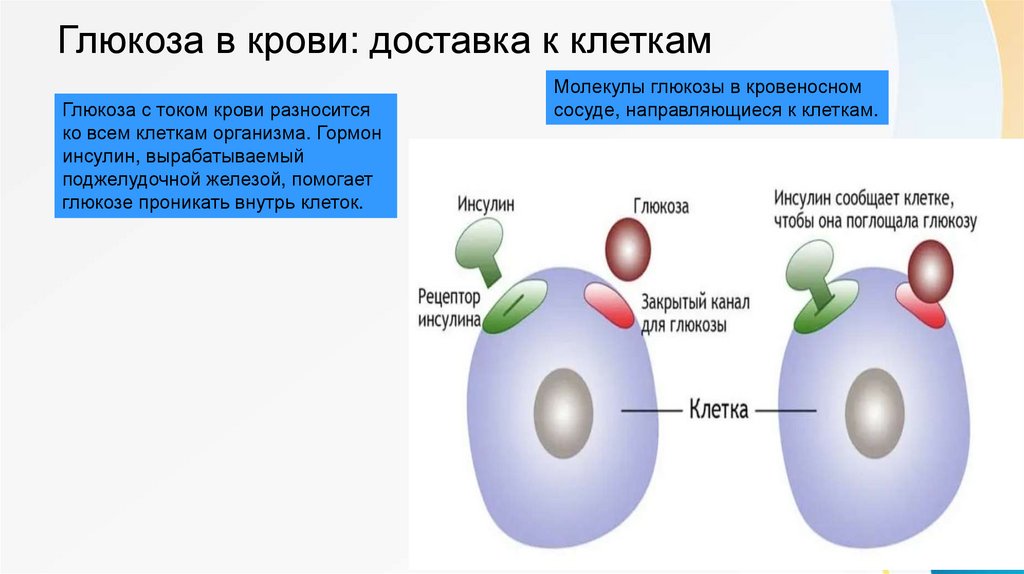 Глюкоза в крови: доставка к клеткам

Глюкоза с током крови разносится ко всем клеткам организма. Гормон инсулин, вырабатываемый поджелудочной железой, помогает глюкозе проникать внутрь клеток.

Молекулы глюкозы в кровеносном сосуде, направляющиеся к клеткам.

Инсулин

Глюкоза

Рецептор инсулина

Закрытый канал для глюкозы

Инсулин сообщает клетке, чтобы она поглощала глюкозу

Клетка